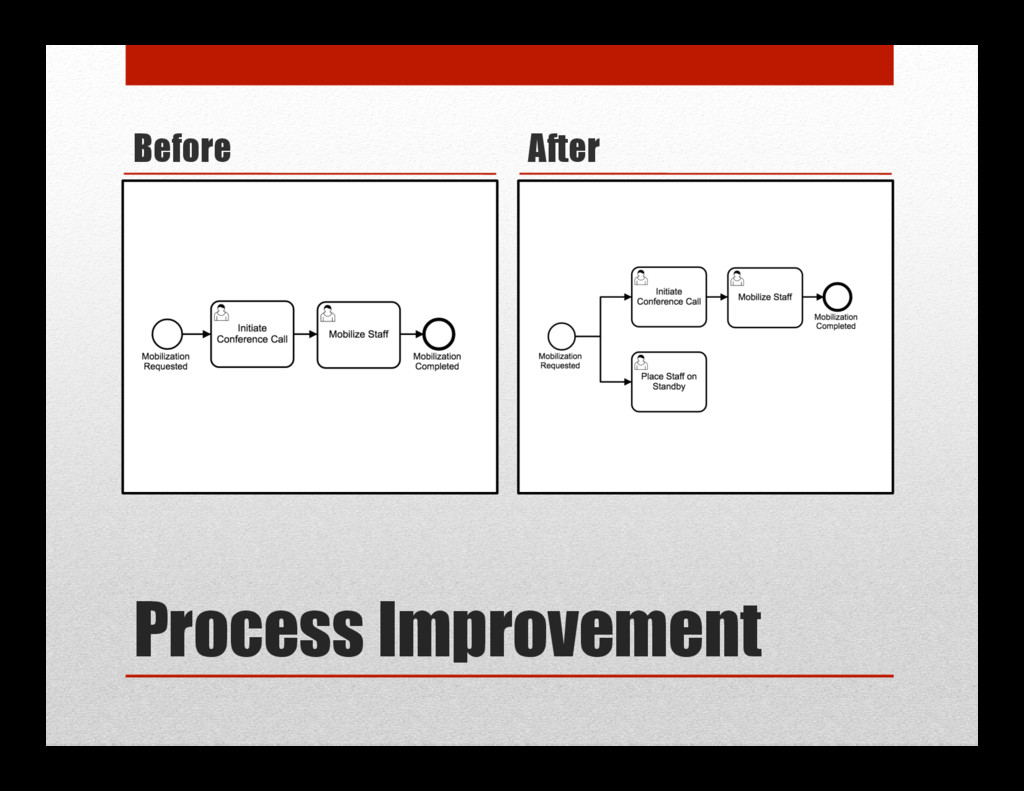 Before

Mobilization Requested

Initiate Conference Call

Mobilize Staff

Mobilization Completed

After

Mobilization Requested

Initiate Conference Call

Mobilize Staff

Mobilization Completed

Place Staff on Standby

Process Improvement